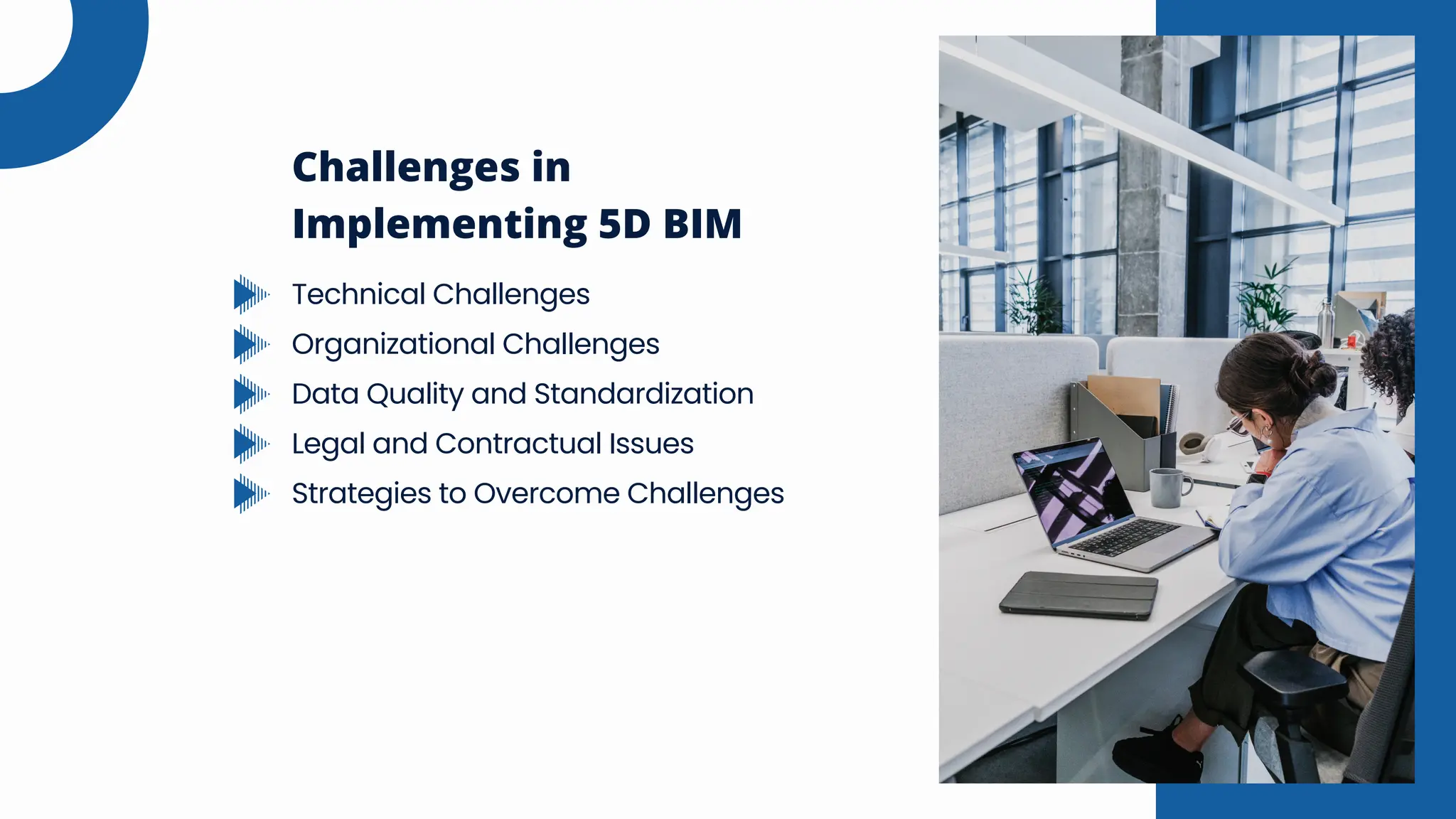 Challenges in Implementing 5D BIM

Technical Challenges
Organizational Challenges
Data Quality and Standardization
Legal and Contractual Issues
Strategies to Overcome Challenges